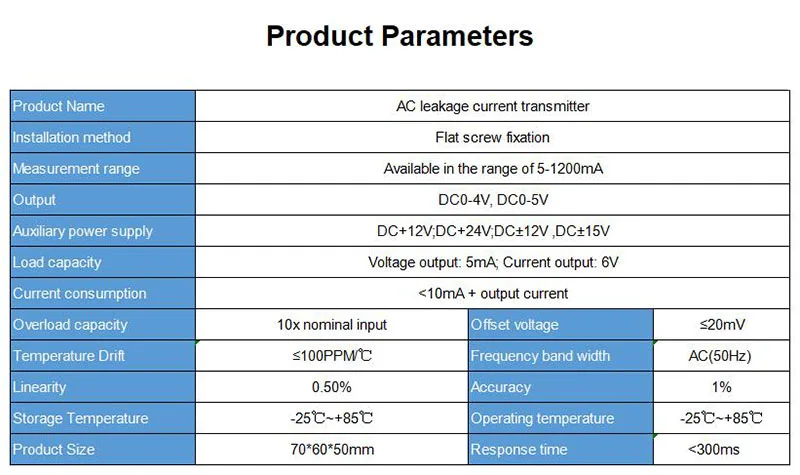 Product Parameters

| Product Name | AC leakage current transmitter | | |
|---|---|---|---|
| Installation method | Flat screw fixation | | |
| Measurement range | Available in the range of 5-1200mA | | |
| Output | DC0-4V, DC0-5V | | |
| Auxiliary power supply | DC+12V;DC+24V;DC±12V ,DC±15V | | |
| Load capacity | Voltage output: 5mA; Current output: 6V | | |
| Current consumption | <10mA + output current | | |
| Overload capacity | 10x nominal input | Offset voltage | ≤20mV |
| Temperature Drift | ≤100PPM/℃ | Frequency band width | AC(50Hz) |
| Linearity | 0.50% | Accuracy | 1% |
| Storage Temperature | -25℃~+85℃ | Operating temperature | -25℃~+85℃ |
| Product Size | 70*60*50mm | Response time | <300ms |